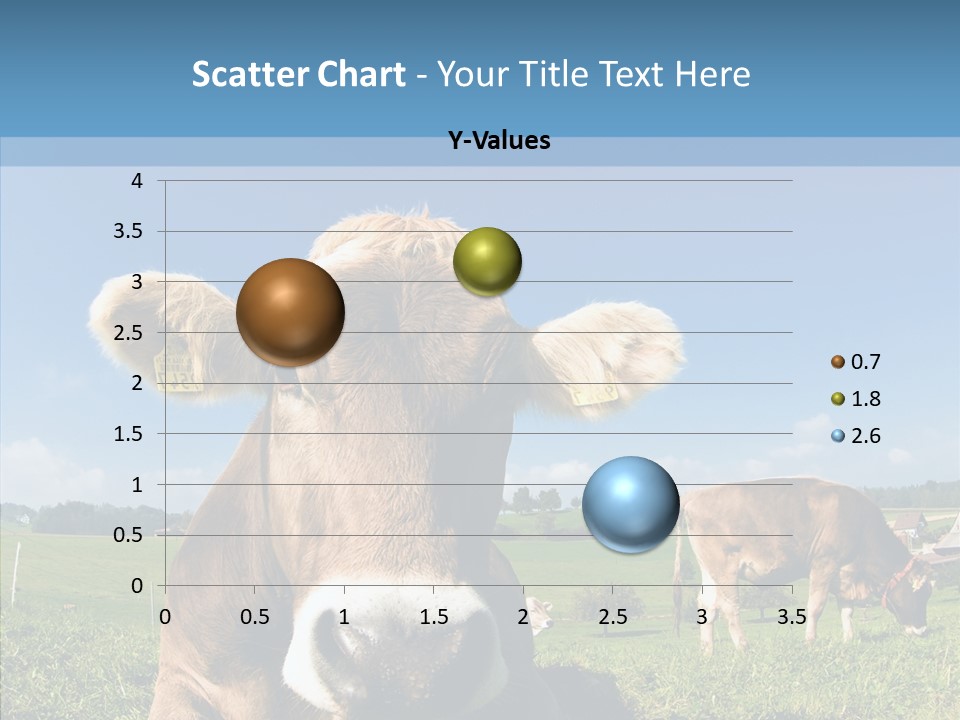 Scatter Chart - Your Title Text Here

Y-Values

4
3.5
3
2.5
2
1.5
1
0.5
0

0 0.5 1 1.5 2 2.5 3 3.5

0.7
1.8
2.6